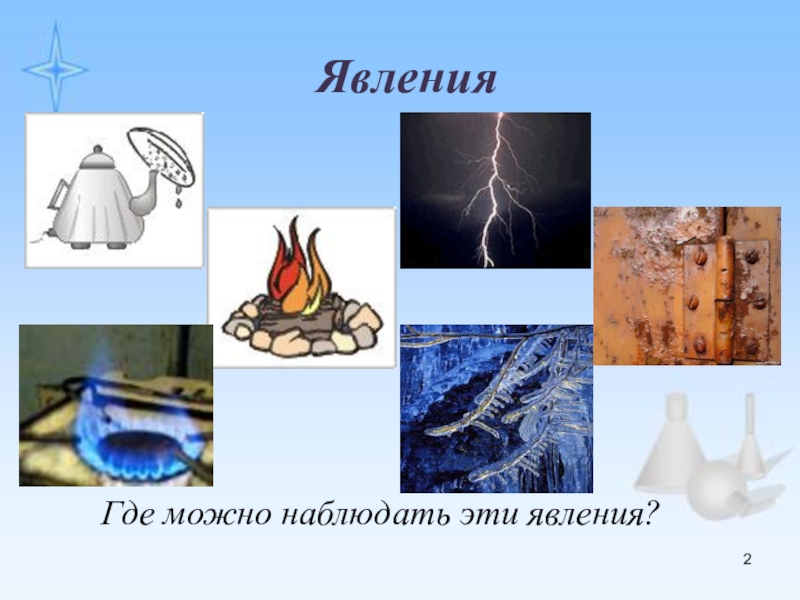 Явления

Где можно наблюдать эти явления?

2